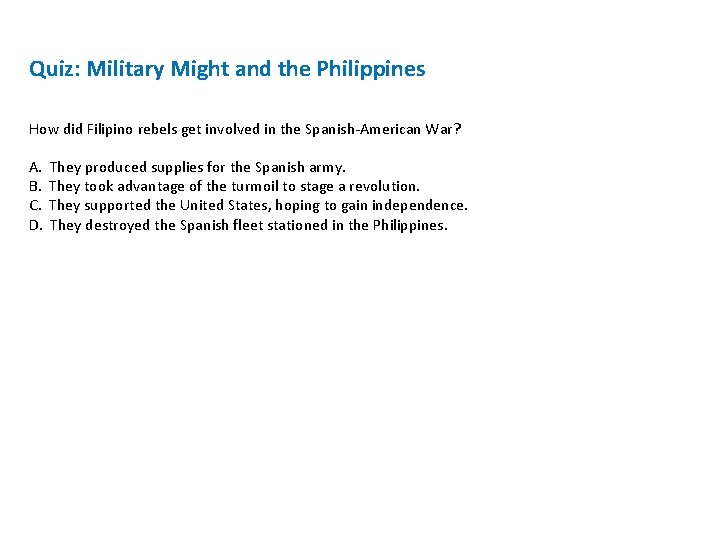 Quiz: Military Might and the Philippines

How did Filipino rebels get involved in the Spanish-American War?

A. They produced supplies for the Spanish army.
B. They took advantage of the turmoil to stage a revolution.
C. They supported the United States, hoping to gain independence.
D. They destroyed the Spanish fleet stationed in the Philippines.